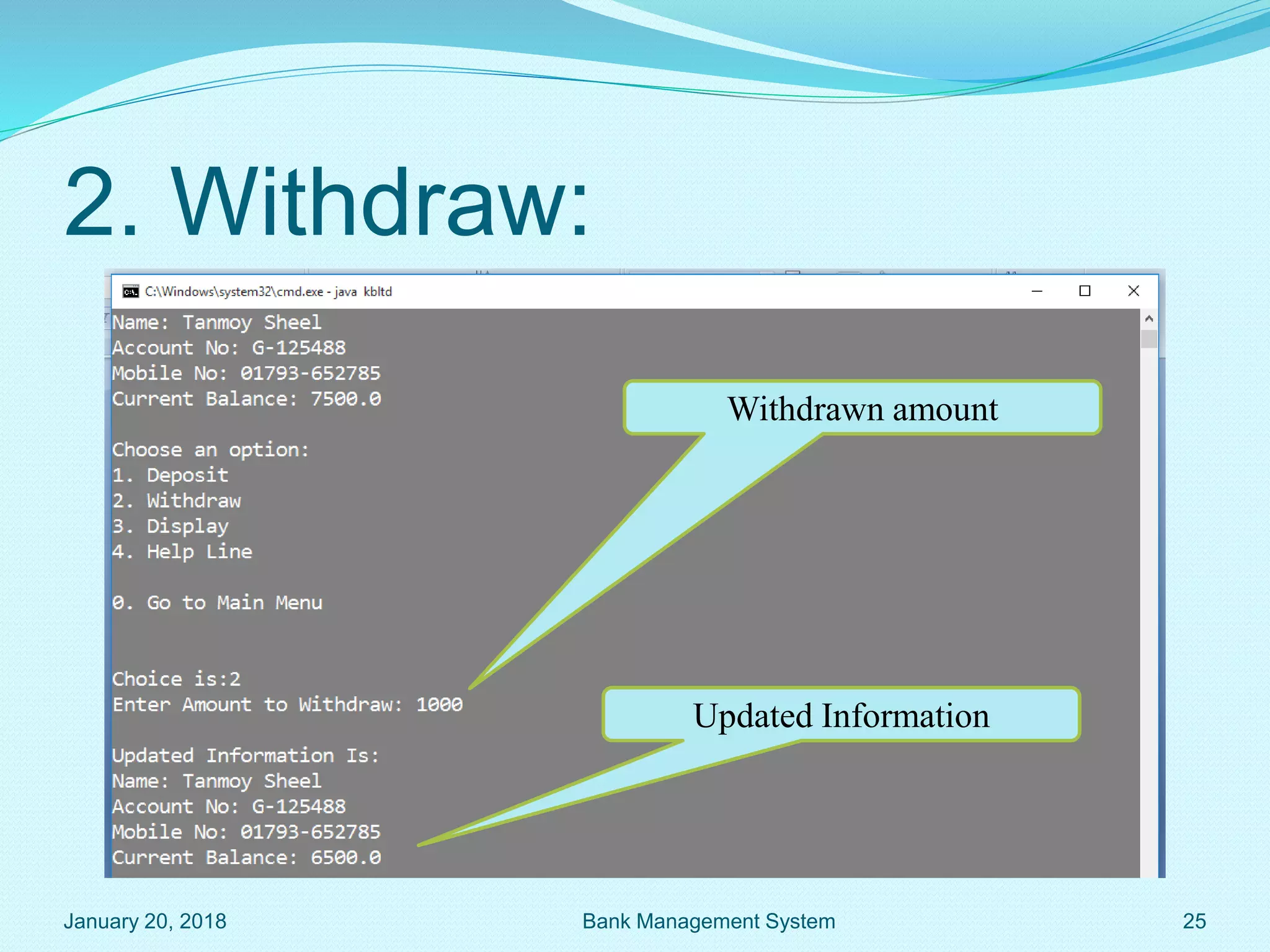 2. Withdraw:

C:\Windows\system32\cmd.exe - java kbltd

Name: Tanmoy Sheel
Account No: G-125488
Mobile No: 01793-652785
Current Balance: 7500.0

Choose an option:
1. Deposit
2. Withdraw
3. Display
4. Help Line

0. Go to Main Menu

Choice is:2
Enter Amount to Withdraw: 1000

Updated Information Is:
Name: Tanmoy Sheel
Account No: G-125488
Mobile No: 01793-652785
Current Balance: 6500.0

Withdrawn amount

Updated Information

January 20, 2018

Bank Management System

25